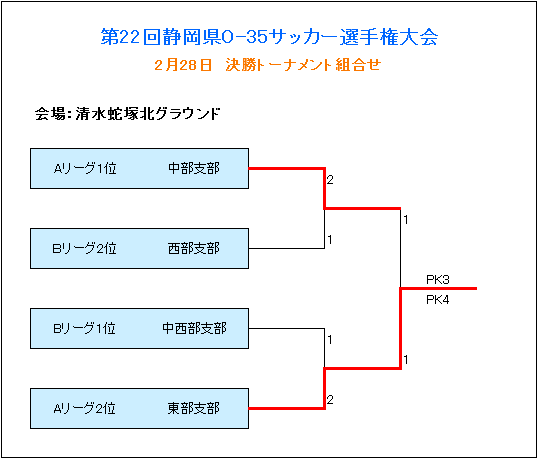 第22回静岡県O-35サッカー選手権大会

2月28日　決勝トーナメント組合せ

会場：清水蛇塚北グラウンド

Aリーグ1位　中部支部

2

Bリーグ2位　西部支部

1

1

PK3

PK4

Bリーグ1位　中西部支部

1

1

Aリーグ2位　東部支部

2